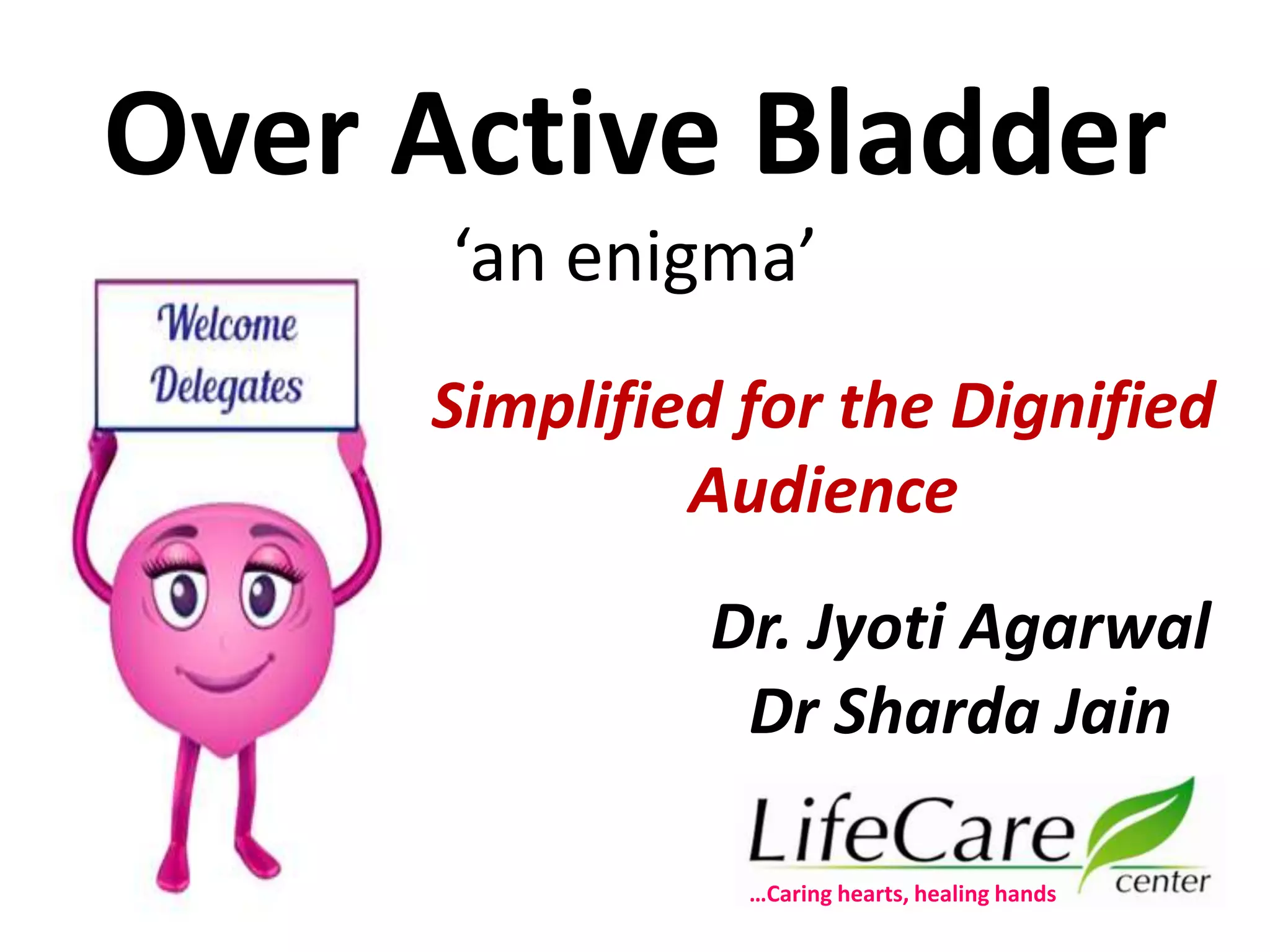 Over Active Bladder
‘an enigma’

Welcome Delegates

Simplified for the Dignified Audience

Dr. Jyoti Agarwal
Dr Sharda Jain

LifeCare center
...Caring hearts, healing hands